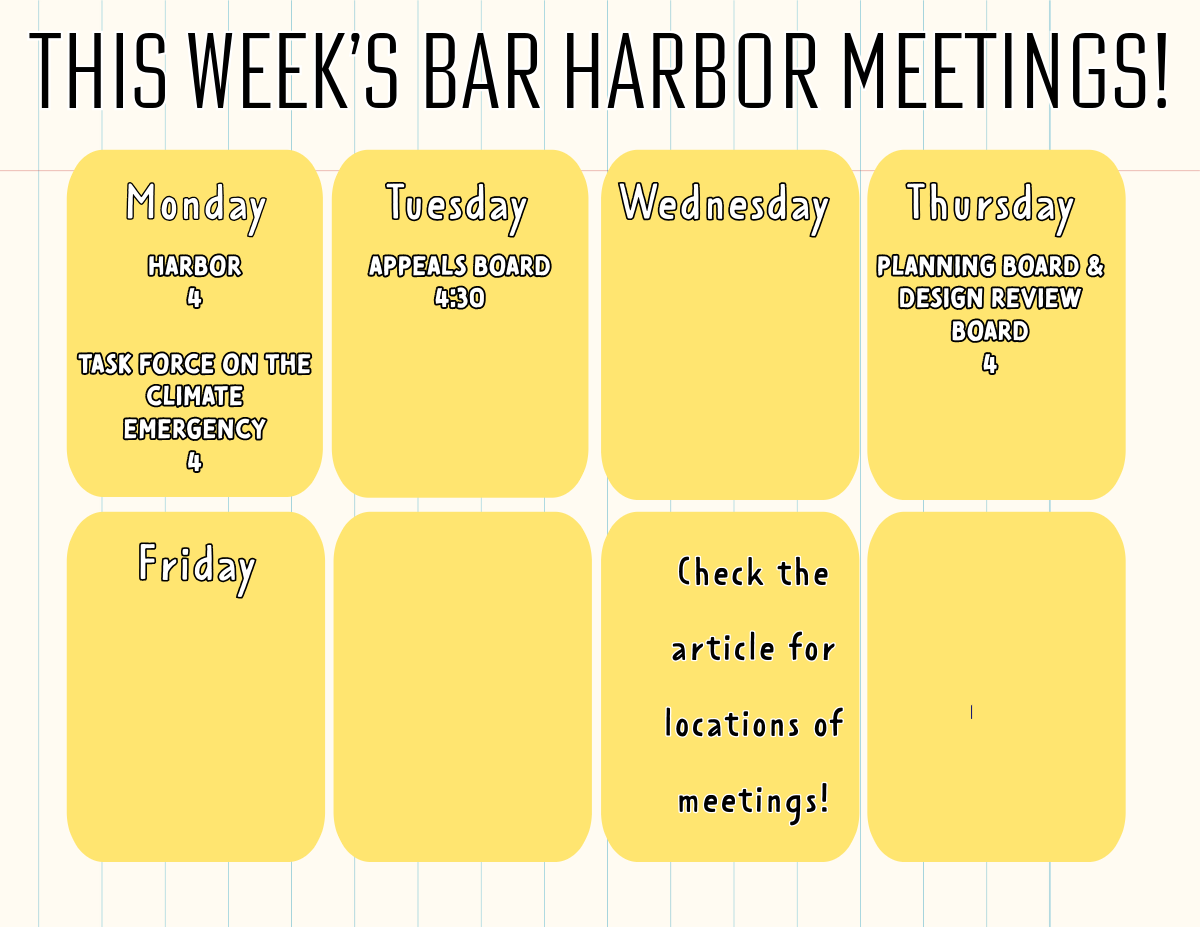 THIS WEEK'S BAR HARBOR MEETINGS!

Monday

HARBOR
4

TASK FORCE ON THE CLIMATE EMERGENCY
4

Tuesday

APPEALS BOARD
4:30

Wednesday

Thursday

PLANNING BOARD & DESIGN REVIEW BOARD
4

Friday

Check the article for locations of meetings!